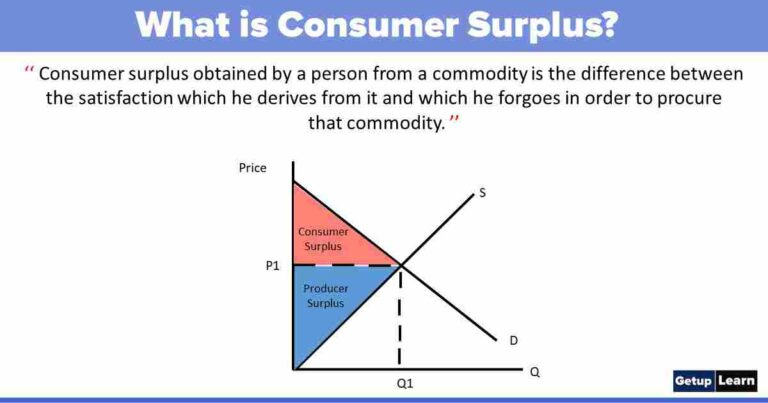 What is Consumer Surplus?

" Consumer surplus obtained by a person from a commodity is the difference between the satisfaction which he derives from it and which he forgoes in order to procure that commodity. "

Price

S

Consumer Surplus

P1

Producer Surplus

D

Q

Q1

Getup Learn